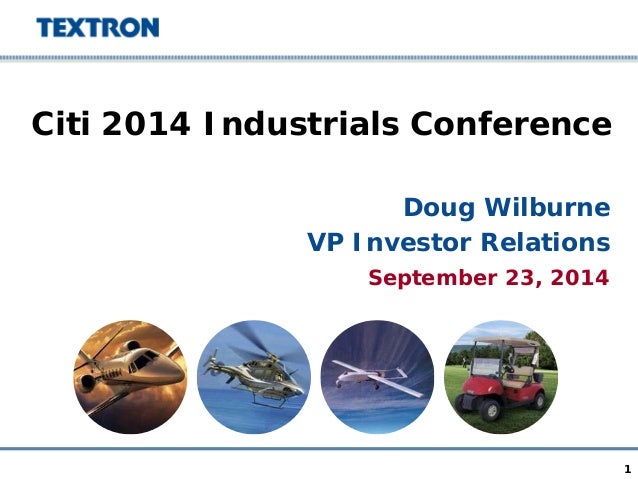 TEXTRON

Citi 2014 Industrials Conference

Doug Wilburne
VP Investor Relations
September 23, 2014

1